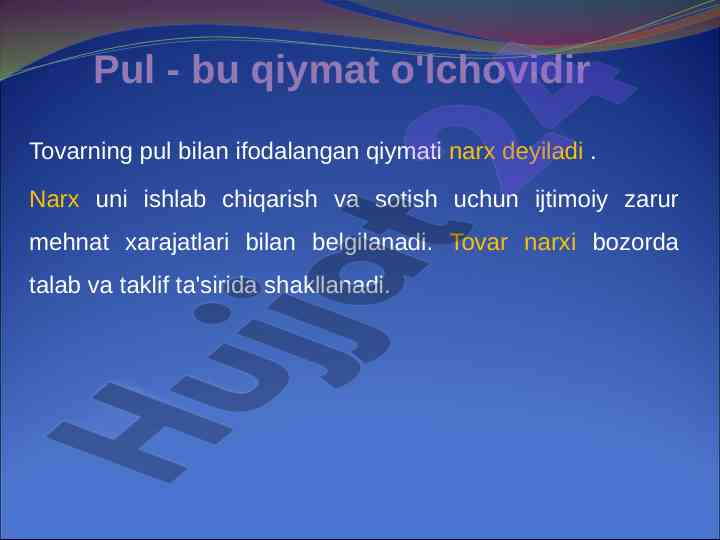 Pul - bu qiymat o'lchovidir

Tovarning pul bilan ifodalangan qiymati narx deyiladi .

Narx uni ishlab chiqarish va sotish uchun ijtimoiy zarur mehnat xarajatlari bilan belgilanadi. Tovar narxi bozorda talab va taklif ta'sirida shakllanadi.

Hujjat24